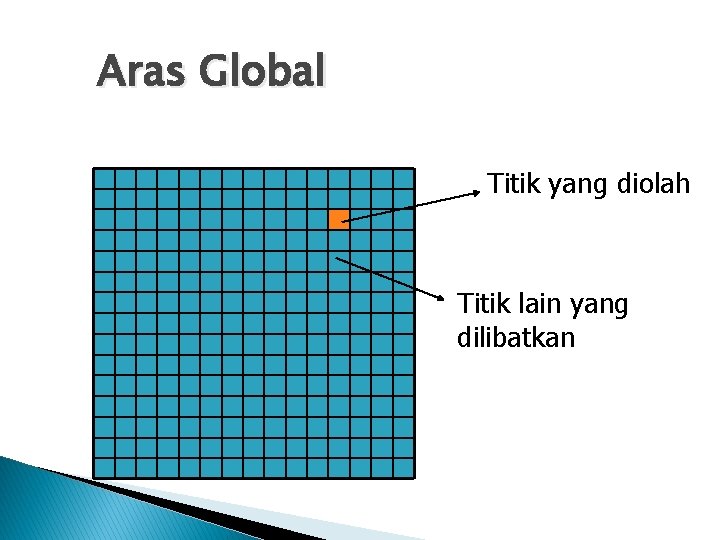 Aras Global

Titik yang diolah

Titik lain yang dilibatkan